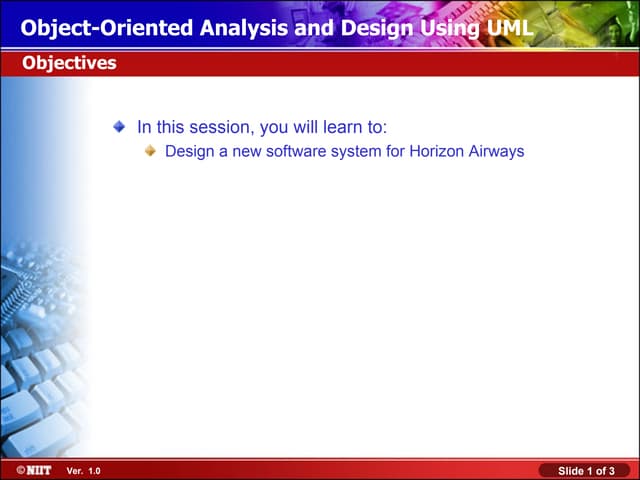 Object-Oriented Analysis and Design Using UML

Objectives

In this session, you will learn to:

Design a new software system for Horizon Airways

©NIIT Ver. 1.0

Slide 1 of 3